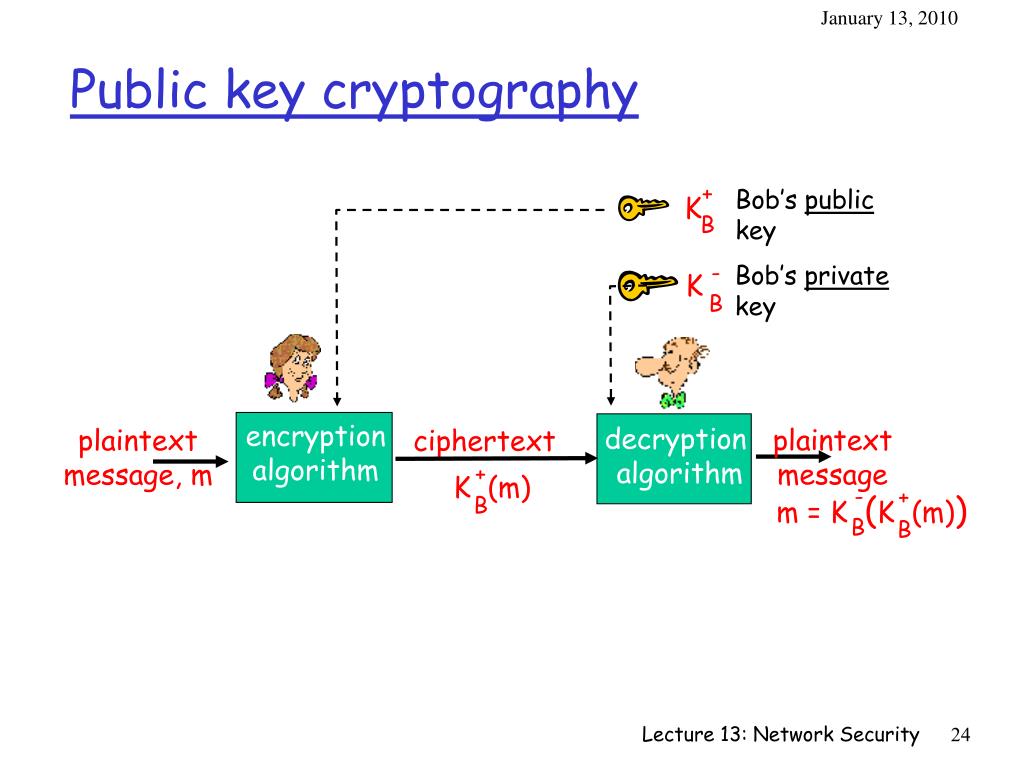 January 13, 2010

Public key cryptography

$K_B^+$ Bob's public key

$K_B^-$ Bob's private key

plaintext message, m

encryption algorithm

ciphertext $K_B^+(m)$

decryption algorithm

plaintext message $m = K_B^-(K_B^+(m))$

Lecture 13: Network Security 24